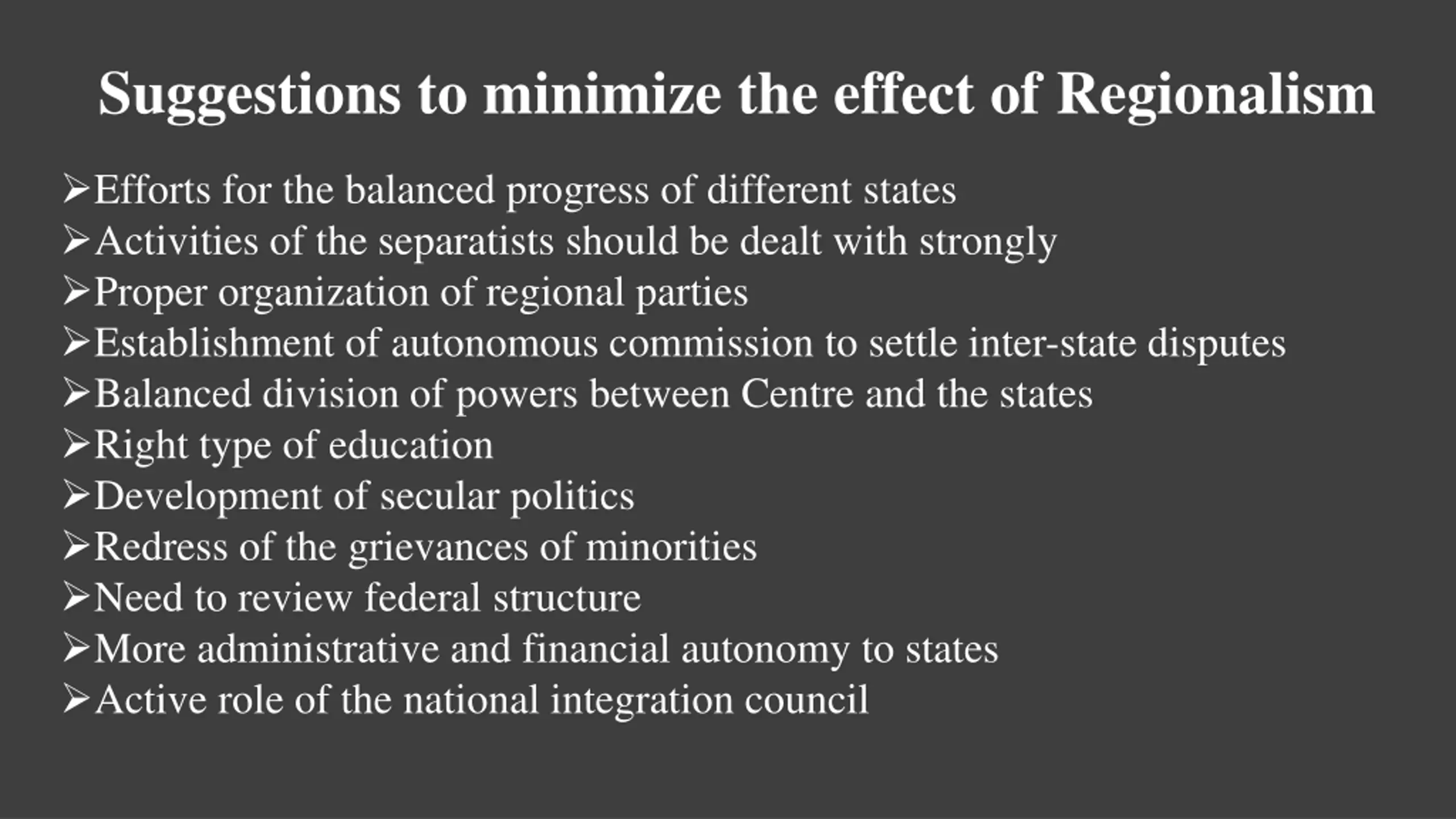 Suggestions to minimize the effect of Regionalism

➢Efforts for the balanced progress of different states
➢Activities of the separatists should be dealt with strongly
➢Proper organization of regional parties
➢Establishment of autonomous commission to settle inter-state disputes
➢Balanced division of powers between Centre and the states
➢Right type of education
➢Development of secular politics
➢Redress of the grievances of minorities
➢Need to review federal structure
➢More administrative and financial autonomy to states
➢Active role of the national integration council